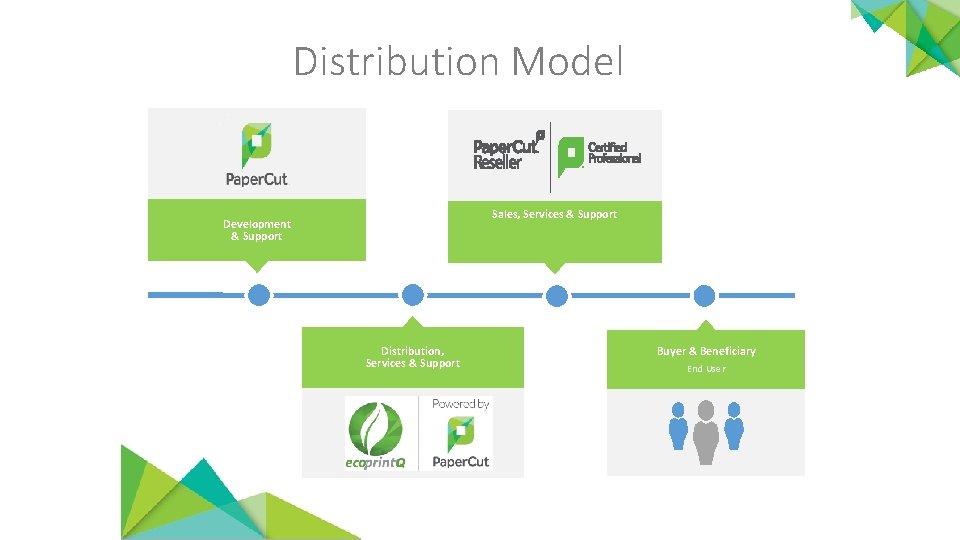 Distribution Model

PaperCut

Development & Support

PaperCut Reseller

Certified Professional

Sales, Services & Support

Distribution, Services & Support

ecoprintQ

Powered by PaperCut

Buyer & Beneficiary

End User